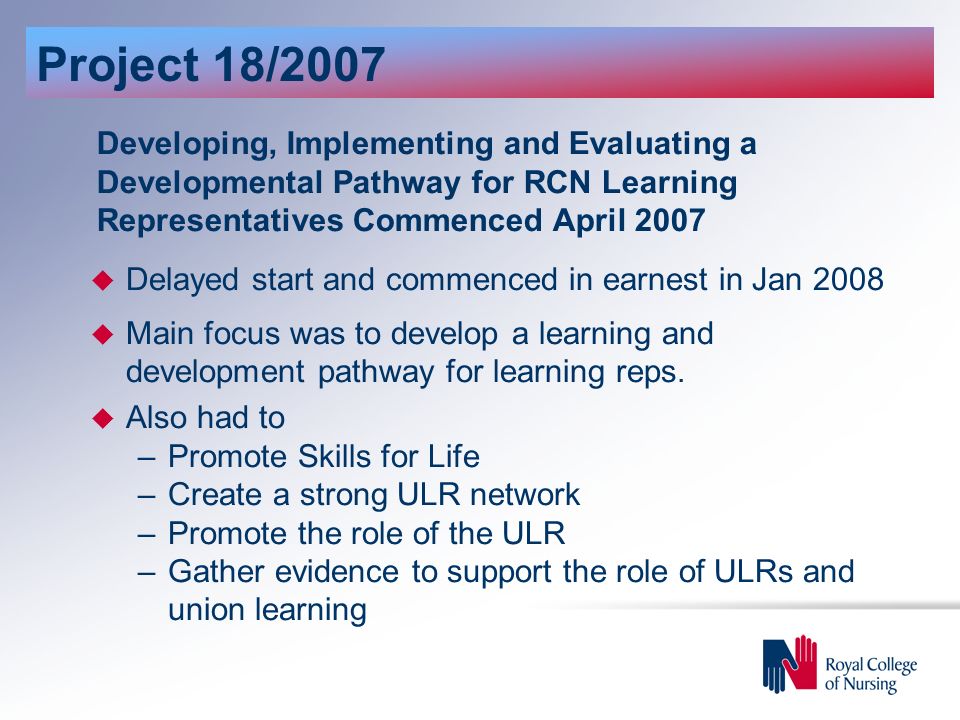 Project 18/2007

Developing, Implementing and Evaluating a Developmental Pathway for RCN Learning Representatives Commenced April 2007

◆ Delayed start and commenced in earnest in Jan 2008

◆ Main focus was to develop a learning and development pathway for learning reps.

◆ Also had to
– Promote Skills for Life
– Create a strong ULR network
– Promote the role of the ULR
– Gather evidence to support the role of ULRs and union learning

Royal College of Nursing